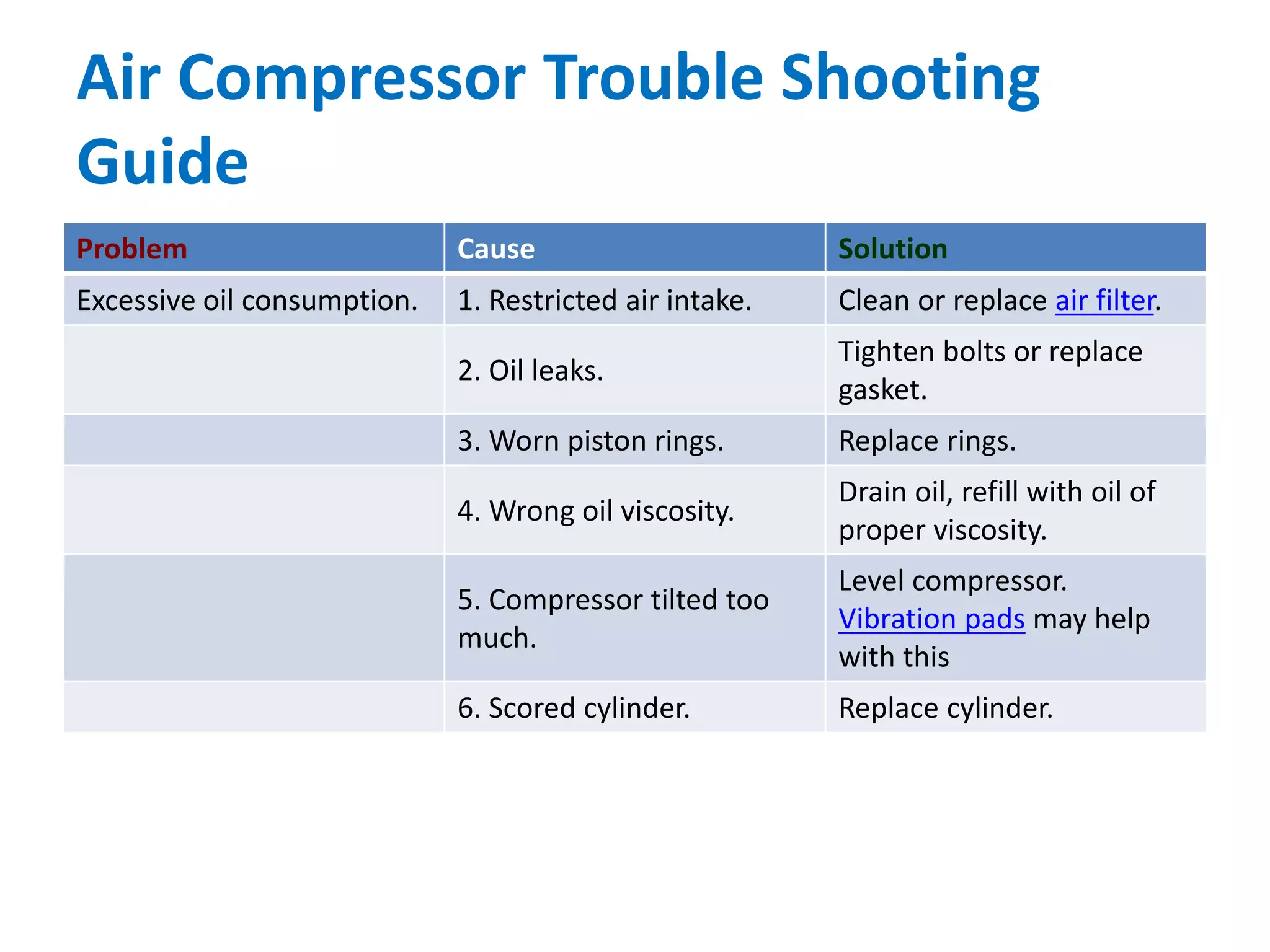 Air Compressor Trouble Shooting Guide

| Problem | Cause | Solution |
|---|---|---|
| Excessive oil consumption. | 1. Restricted air intake. | Clean or replace air filter. |
| | 2. Oil leaks. | Tighten bolts or replace gasket. |
| | 3. Worn piston rings. | Replace rings. |
| | 4. Wrong oil viscosity. | Drain oil, refill with oil of proper viscosity. |
| | 5. Compressor tilted too much. | Level compressor. Vibration pads may help with this |
| | 6. Scored cylinder. | Replace cylinder. |